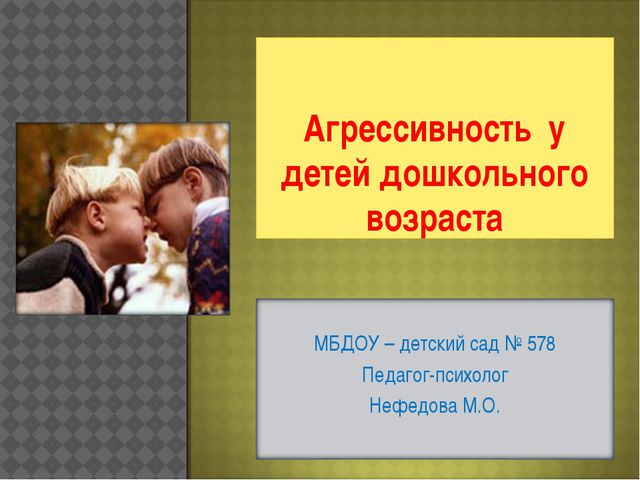 Агрессивность у детей дошкольного возраста

МБДОУ – детский сад № 578
Педагог-психолог
Нефедова М.О.